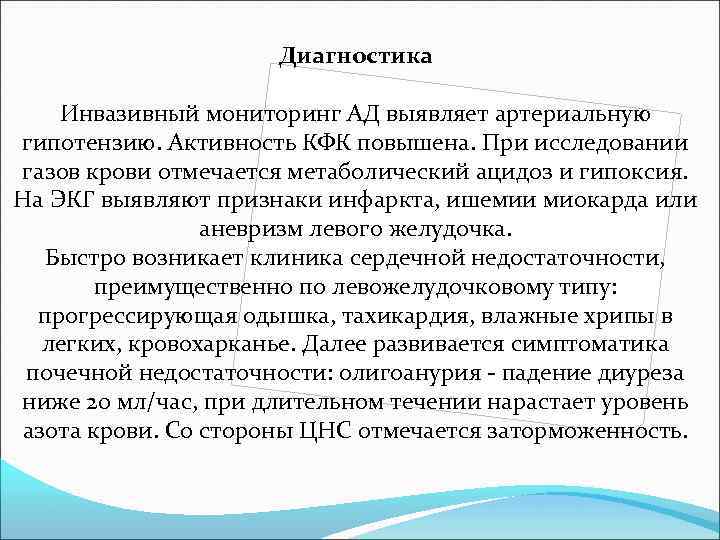 Диагностика

Инвазивный мониторинг АД выявляет артериальную гипотензию. Активность КФК повышена. При исследовании газов крови отмечается метаболический ацидоз и гипоксия. На ЭКГ выявляют признаки инфаркта, ишемии миокарда или аневризм левого желудочка.
Быстро возникает клиника сердечной недостаточности, преимущественно по левожелудочковому типу: прогрессирующая одышка, тахикардия, влажные хрипы в легких, кровохарканье. Далее развивается симптоматика почечной недостаточности: олигоанурия - падение диуреза ниже 20 мл/час, при длительном течении нарастает уровень азота крови. Со стороны ЦНС отмечается заторможенность.